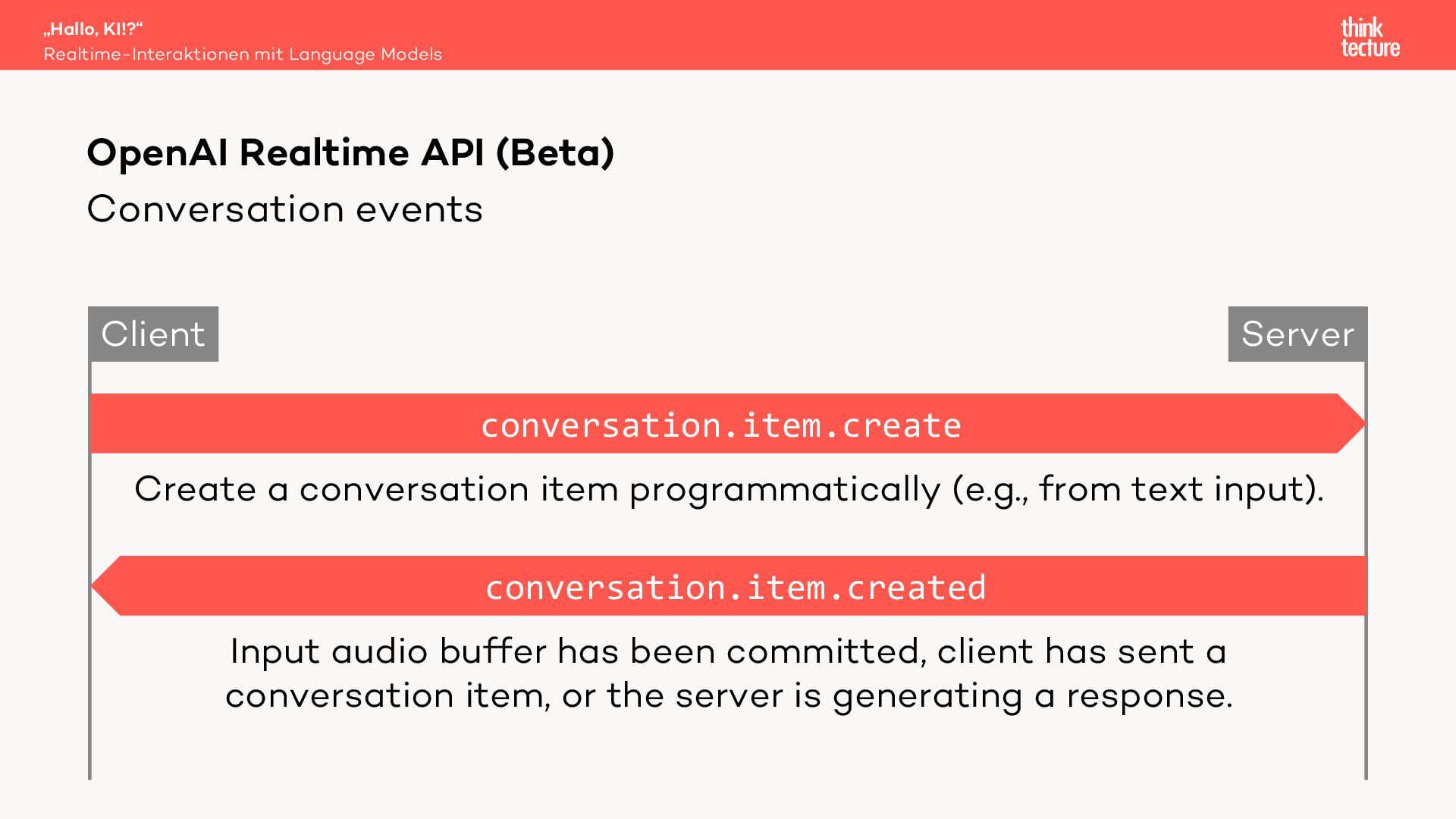 „Hallo, KI!?“
Realtime-Interaktionen mit Language Models

think
tecture

OpenAI Realtime API (Beta)
Conversation events

Client

Server

conversation.item.create

Create a conversation item programmatically (e.g., from text input).

conversation.item.created

Input audio buffer has been committed, client has sent a conversation item, or the server is generating a response.